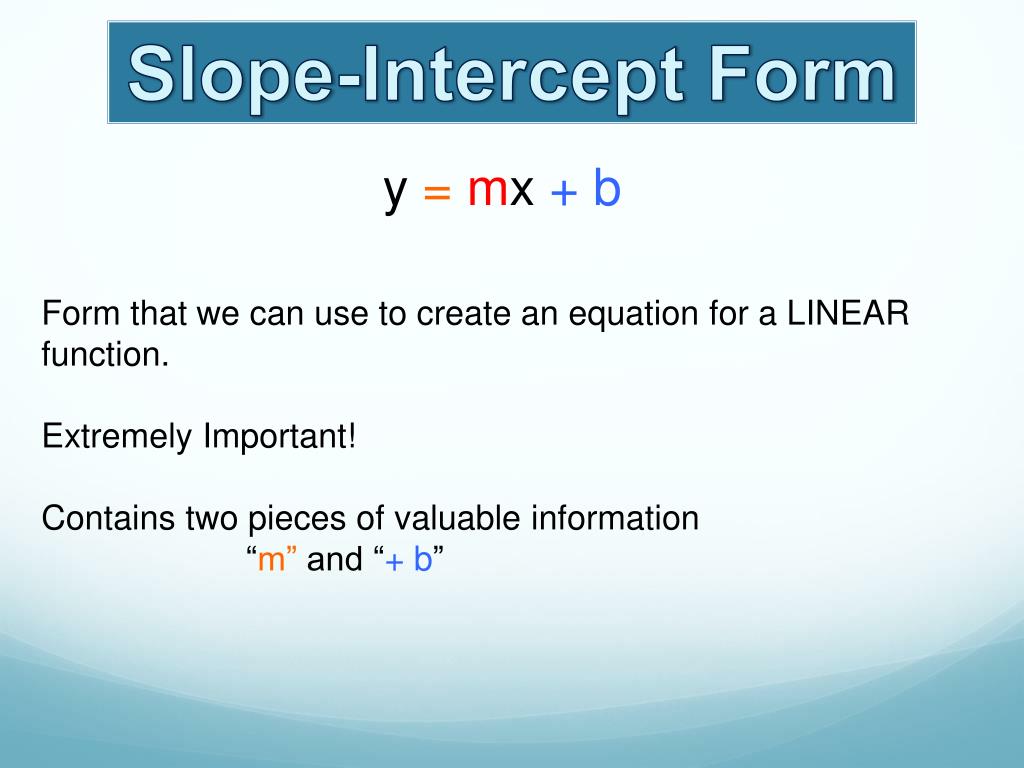 Slope-Intercept Form

$y = mx + b$

Form that we can use to create an equation for a LINEAR function.

Extremely Important!

Contains two pieces of valuable information
“m” and “+ b”